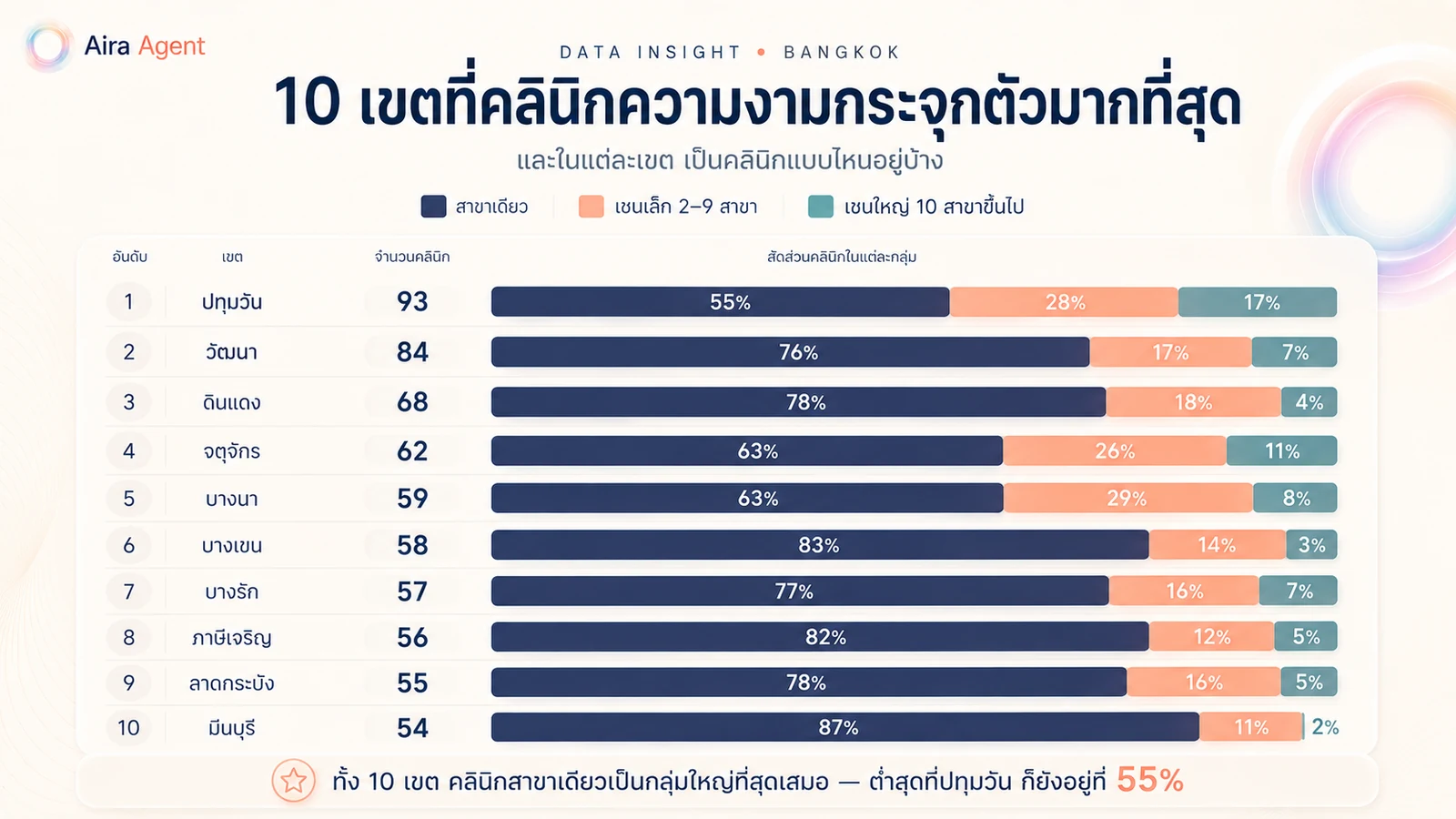 Aira Agent

DATA INSIGHT • BANGKOK

10 เขตที่คลินิกความงามกระจุกตัวมากที่สุด

และในแต่ละเขต เป็นคลินิกแบบไหนอยู่บ้าง

สาขาเดียว เชนเล็ก 2–9 สาขา เชนใหญ่ 10 สาขาขึ้นไป

| อันดับ | เขต | จำนวนคลินิก | สัดส่วนคลินิกในแต่ละกลุ่ม |
|---|---|---|---|
| 1 | ปทุมวัน | 93 | 55% 28% 17% |
| 2 | วัฒนา | 84 | 76% 17% 7% |
| 3 | ดินแดง | 68 | 78% 18% 4% |
| 4 | จตุจักร | 62 | 63% 26% 11% |
| 5 | บางนา | 59 | 63% 29% 8% |
| 6 | บางเขน | 58 | 83% 14% 3% |
| 7 | บางรัก | 57 | 77% 16% 7% |
| 8 | ภาษีเจริญ | 56 | 82% 12% 5% |
| 9 | ลาดกระบัง | 55 | 78% 16% 5% |
| 10 | มีนบุรี | 54 | 87% 11% 2% |

ทั้ง 10 เขต คลินิกสาขาเดียวเป็นกลุ่มใหญ่ที่สุดเสมอ — ต่ำสุดที่ปทุมวัน ก็ยังอยู่ที่ 55%